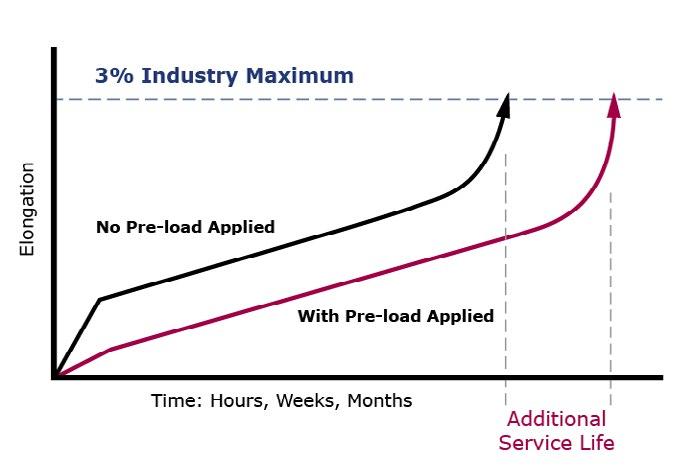 3% Industry Maximum

Elongation

No Pre-load Applied

With Pre-load Applied

Time: Hours, Weeks, Months

Additional Service Life